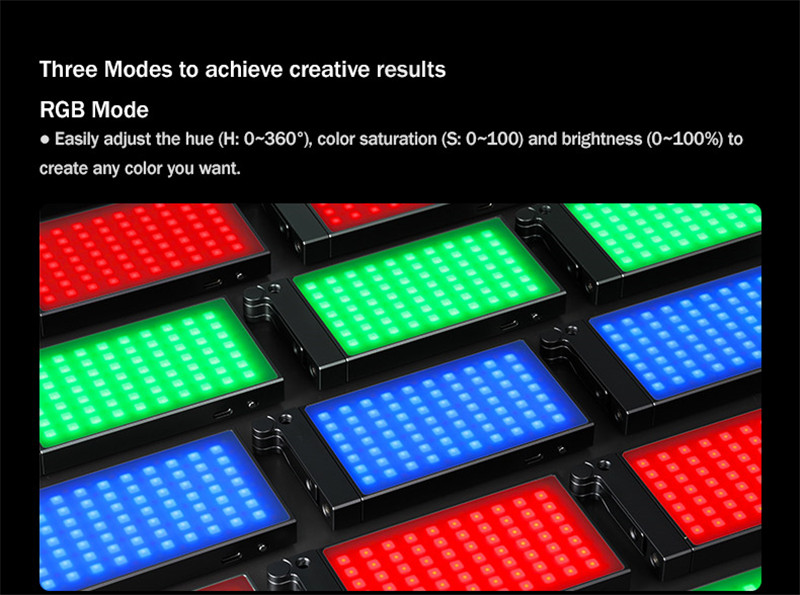 Three Modes to achieve creative results

RGB Mode

● Easily adjust the hue (H: 0~360°), color saturation (S: 0~100) and brightness (0~100%) to create any color you want.